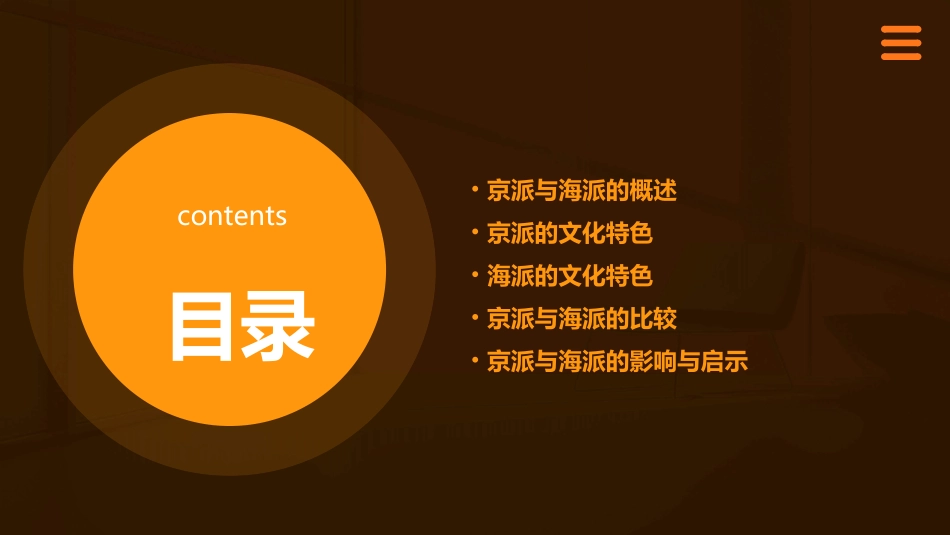 contents

目录

• 京派与海派的概述
• 京派的文化特色
• 海派的文化特色
• 京派与海派的比较
• 京派与海派的影响与启示